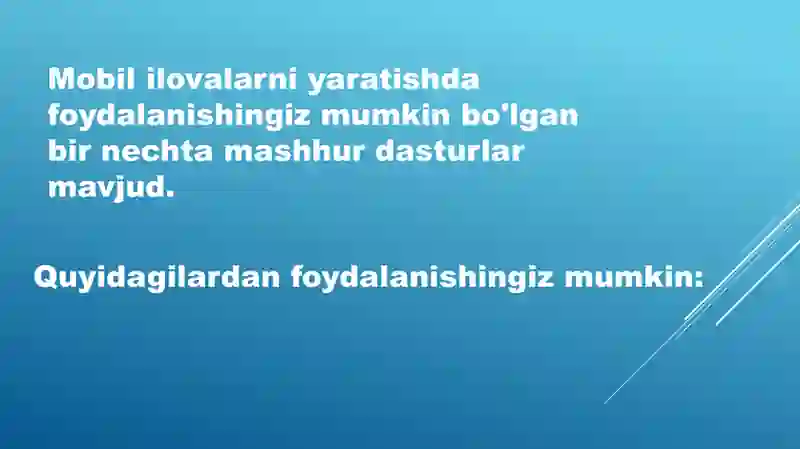 Mobil ilovalarni yaratishda foydalanishingiz mumkin bo'lgan bir nechta mashhur dasturlar mavjud.

Quyidagilardan foydalanishingiz mumkin: